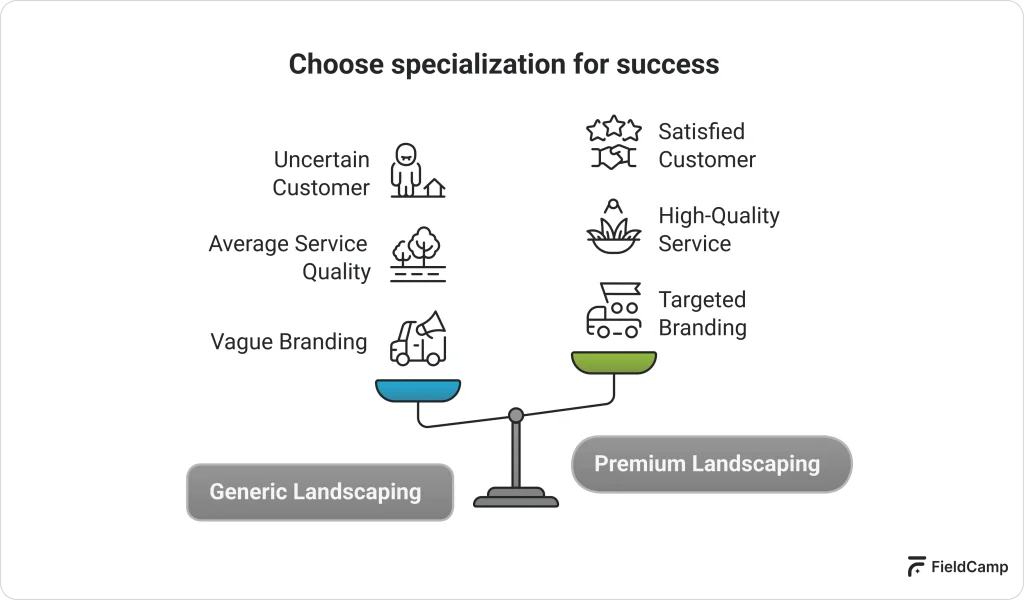 Choose specialization for success

Uncertain Customer

Average Service Quality

Vague Branding

Satisfied Customer

High-Quality Service

Targeted Branding

Generic Landscaping

Premium Landscaping

FieldCamp